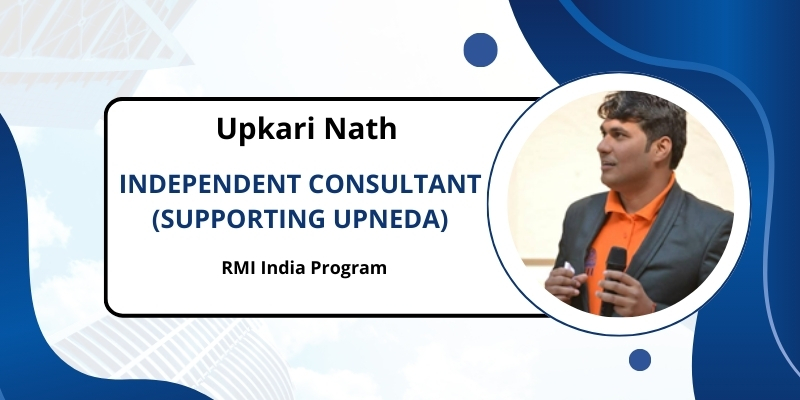 Upkari Nath

INDEPENDENT CONSULTANT (SUPPORTING UPNEDA)

RMI India Program